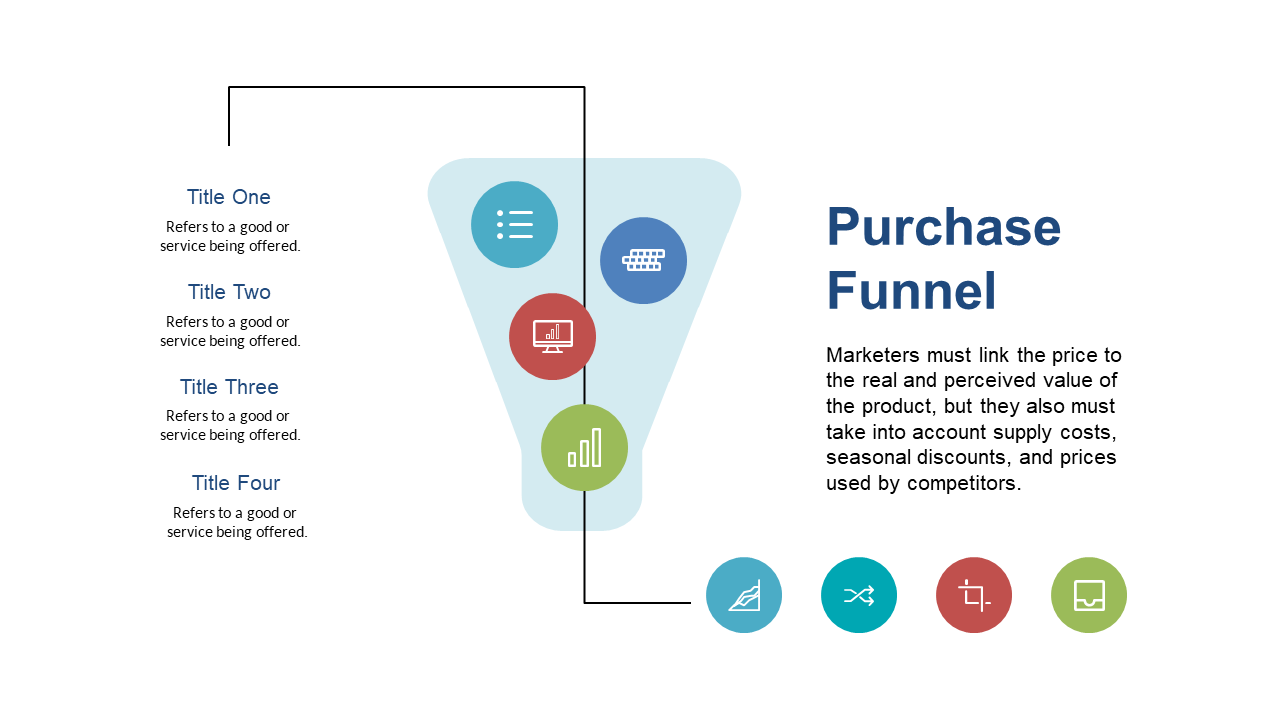 Title One
Refers to a good or service being offered.

Title Two
Refers to a good or service being offered.

Title Three
Refers to a good or service being offered.

Title Four
Refers to a good or service being offered.

Purchase Funnel

Marketers must link the price to the real and perceived value of the product, but they also must take into account supply costs, seasonal discounts, and prices used by competitors.